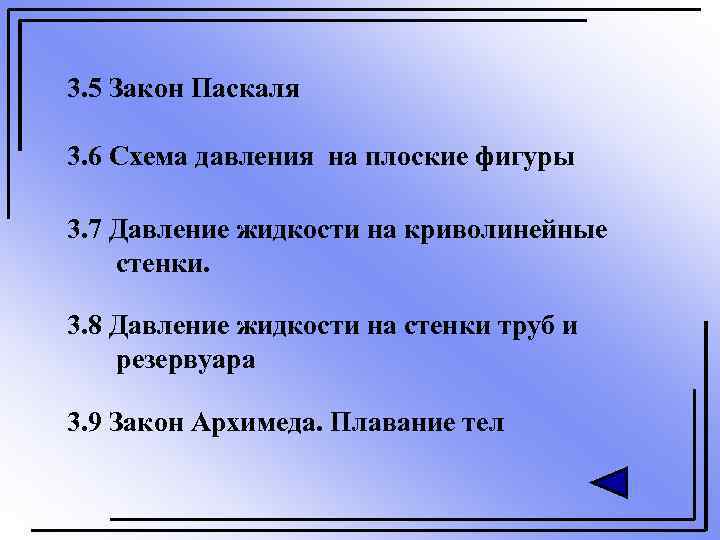 3.5 Закон Паскаля

3.6 Схема давления на плоские фигуры

3.7 Давление жидкости на криволинейные стенки.

3.8 Давление жидкости на стенки труб и резервуара

3.9 Закон Архимеда. Плавание тел